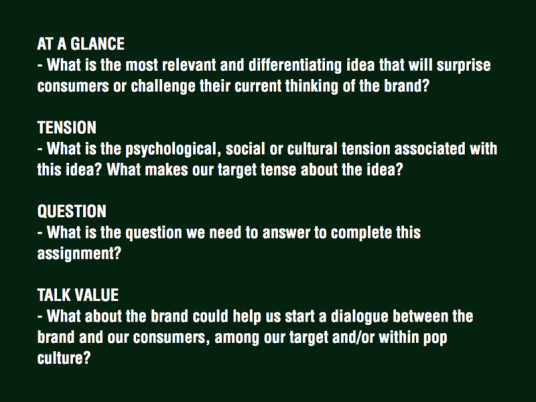 AT A GLANCE
- What is the most relevant and differentiating idea that will surprise consumers or challenge their current thinking of the brand?

TENSION
- What is the psychological, social or cultural tension associated with this idea? What makes our target tense about the idea?

QUESTION
- What is the question we need to answer to complete this assignment?

TALK VALUE
- What about the brand could help us start a dialogue between the brand and our consumers, among our target and/or within pop culture?